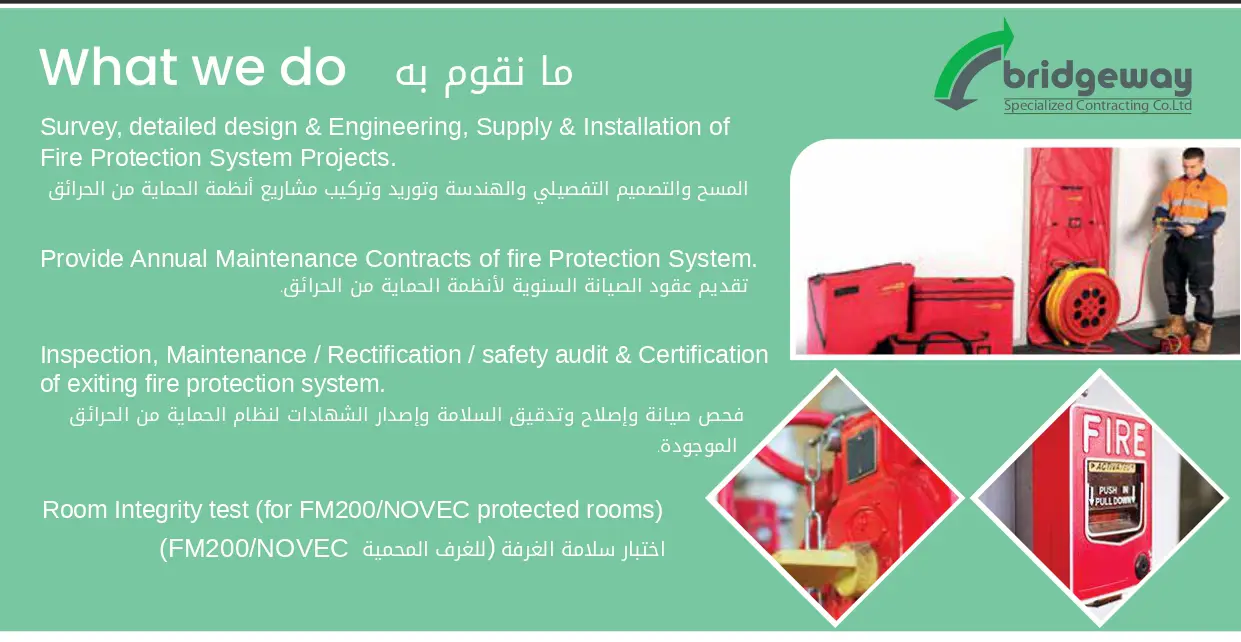 What we do ما نقوم به

bridgeway
Specialized Contracting Co.Ltd

Survey, detailed design & Engineering, Supply & Installation of Fire Protection System Projects.
المسح والتصميم التفصيلي والهندسة وتوريد وتركيب مشاريع أنظمة الحماية من الحرائق

Provide Annual Maintenance Contracts of fire Protection System.
تقديم عقود الصيانة السنوية لأنظمة الحماية من الحرائق.

Inspection, Maintenance / Rectification / safety audit & Certification of exiting fire protection system.
فحص صيانة وإصلاح وتدقيق السلامة وإصدار الشهادات لنظام الحماية من الحرائق الموجودة.

Room Integrity test (for FM200/NOVEC protected rooms)
اختبار سلامة الغرفة (للغرف المحمية FM200/NOVEC)

FIRE
PUSH IN
PULL DOWN